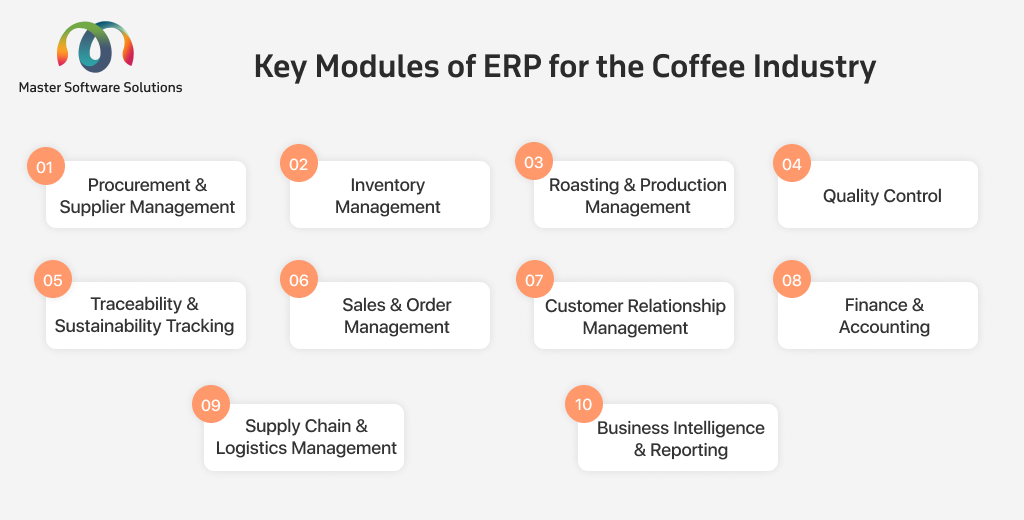 Master Software Solutions

Key Modules of ERP for the Coffee Industry

01 Procurement & Supplier Management

02 Inventory Management

03 Roasting & Production Management

04 Quality Control

05 Traceability & Sustainability Tracking

06 Sales & Order Management

07 Customer Relationship Management

08 Finance & Accounting

09 Supply Chain & Logistics Management

10 Business Intelligence & Reporting